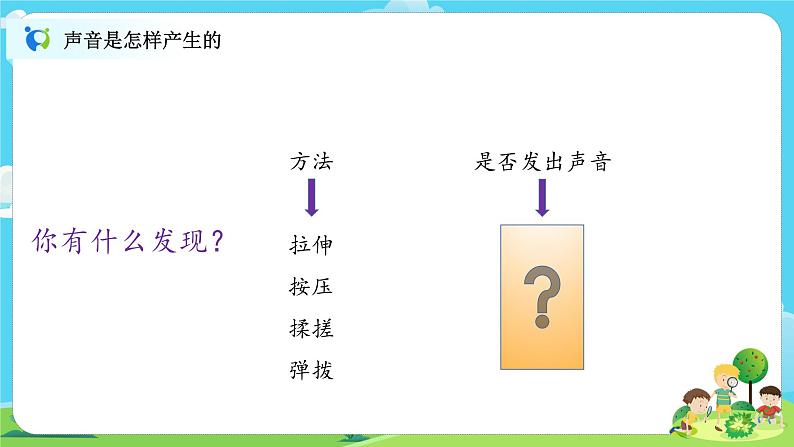 声音是怎样产生的

你有什么发现？

方法

拉伸
按压
揉搓
弹拨

是否发出声音

?